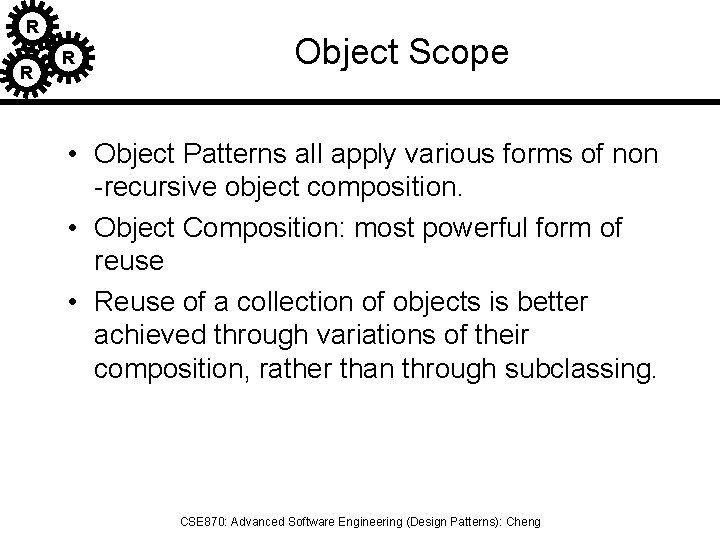 R R R

Object Scope

• Object Patterns all apply various forms of non -recursive object composition.
• Object Composition: most powerful form of reuse
• Reuse of a collection of objects is better achieved through variations of their composition, rather than through subclassing.

CSE870: Advanced Software Engineering (Design Patterns): Cheng